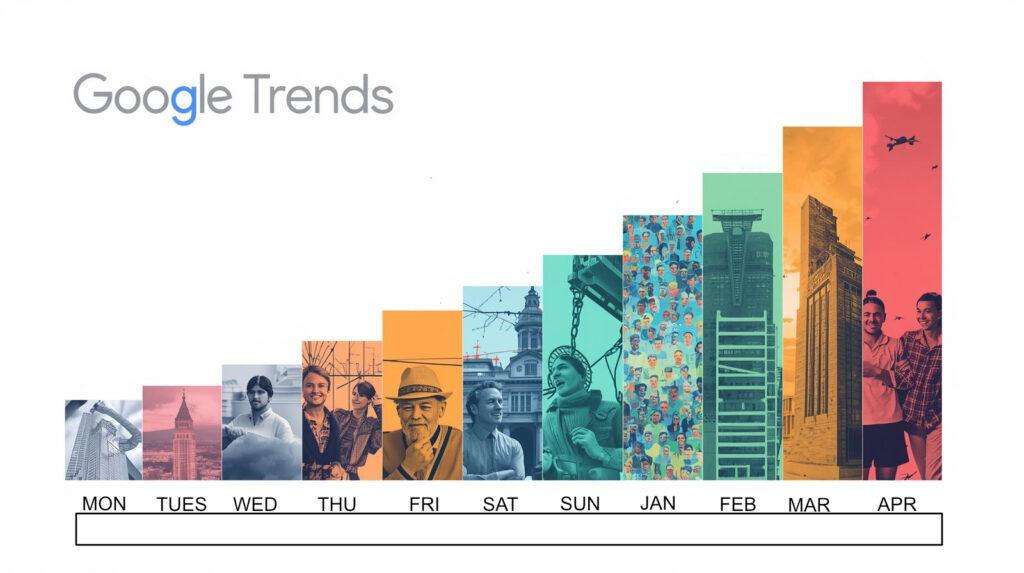 Google Trends

MON TUES WED THU FRI SAT SUN JAN FEB MAR APR